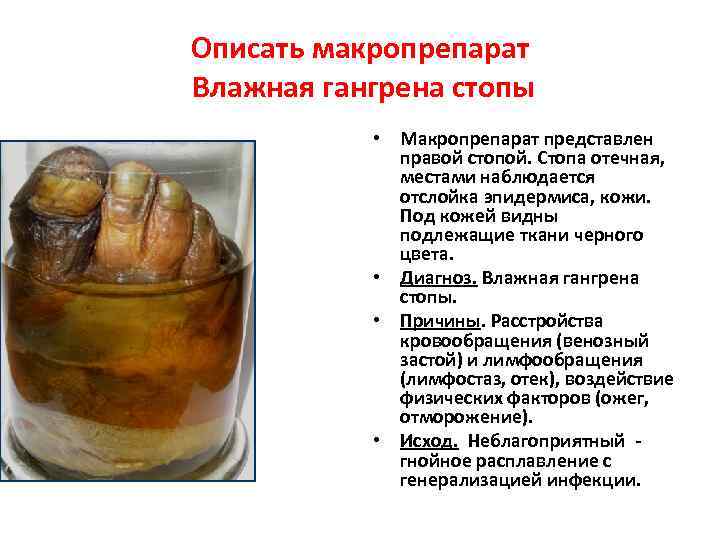 Описать макропрепарат
Влажная гангрена стопы

• Макропрепарат представлен правой стопой. Стопа отечная, местами наблюдается отслойка эпидермиса, кожи. Под кожей видны подлежащие ткани черного цвета.

• Диагноз. Влажная гангрена стопы.

• Причины. Расстройства кровообращения (венозный застой) и лимфообращения (лимфостаз, отек), воздействие физических факторов (ожег, отморожение).

• Исход. Неблагоприятный - гнойное расплавление с генерализацией инфекции.